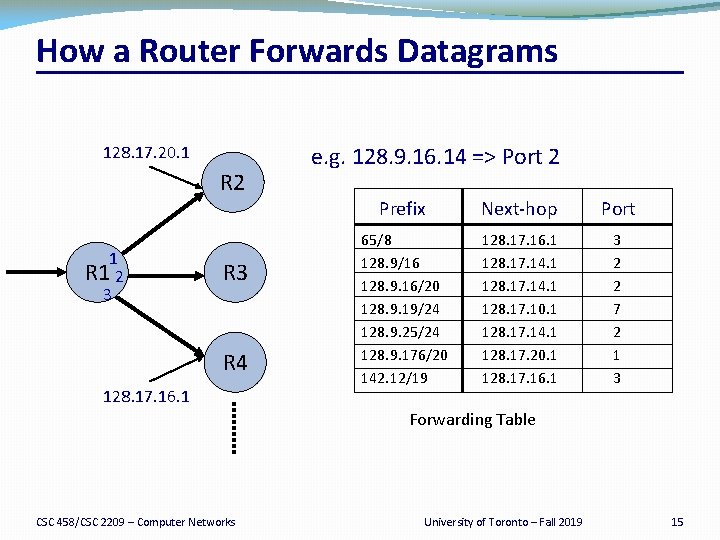 How a Router Forwards Datagrams

128.17.20.1

R2

R1

1

2

3

R3

R4

128.17.16.1

e.g. 128.9.16.14 => Port 2

| Prefix | Next-hop | Port |
|---|---|---|
| 65/8 | 128.17.16.1 | 3 |
| 128.9/16 | 128.17.14.1 | 2 |
| 128.9.16/20 | 128.17.14.1 | 2 |
| 128.9.19/24 | 128.17.10.1 | 7 |
| 128.9.25/24 | 128.17.14.1 | 2 |
| 128.9.176/20 | 128.17.20.1 | 1 |
| 142.12/19 | 128.17.16.1 | 3 |

Forwarding Table

CSC 458/CSC 2209 – Computer Networks

University of Toronto – Fall 2019

15